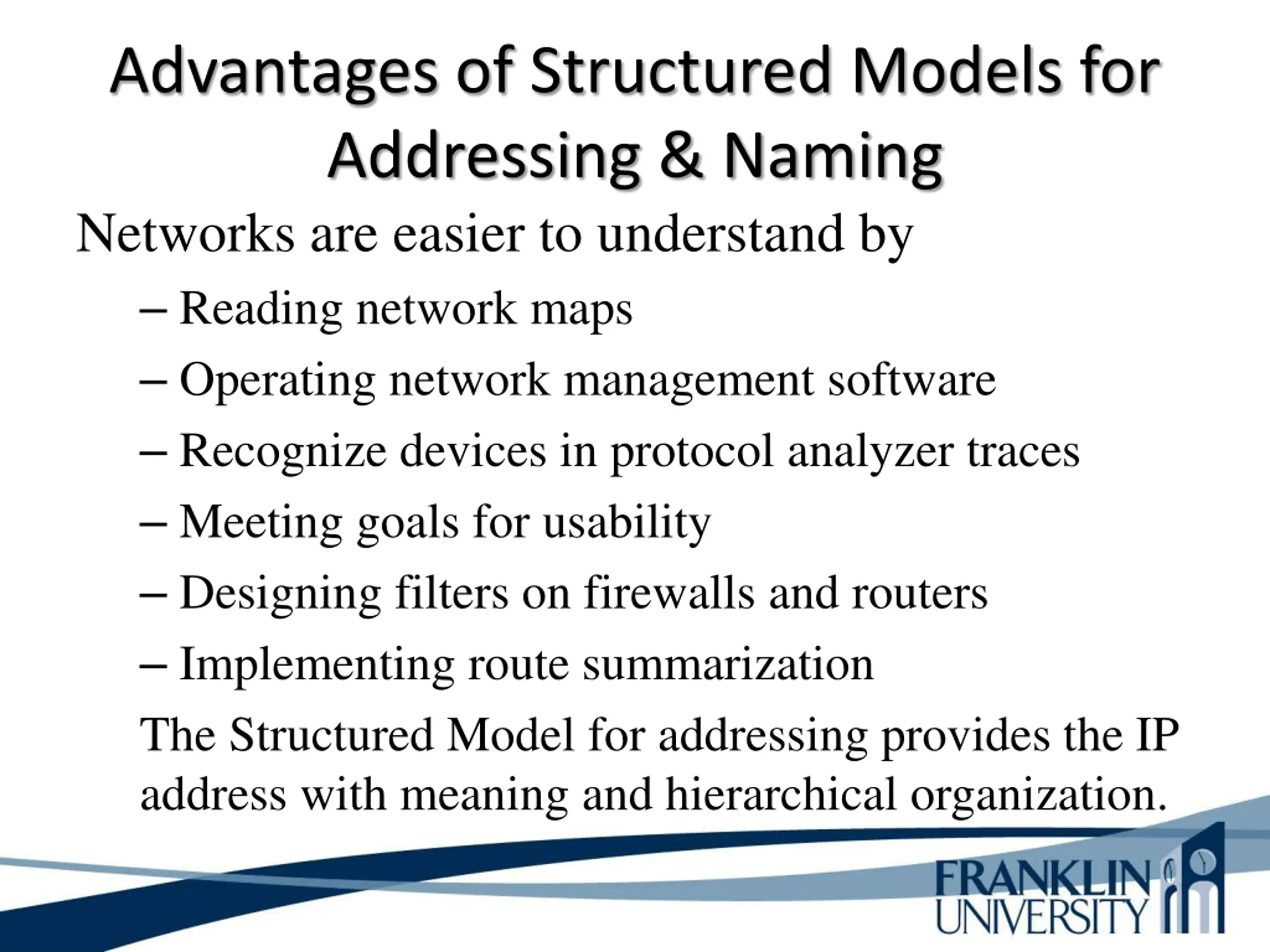 Advantages of Structured Models for Addressing & Naming

Networks are easier to understand by

– Reading network maps

– Operating network management software

– Recognize devices in protocol analyzer traces

– Meeting goals for usability

– Designing filters on firewalls and routers

– Implementing route summarization

The Structured Model for addressing provides the IP address with meaning and hierarchical organization.

FRANKLIN UNIVERSITY